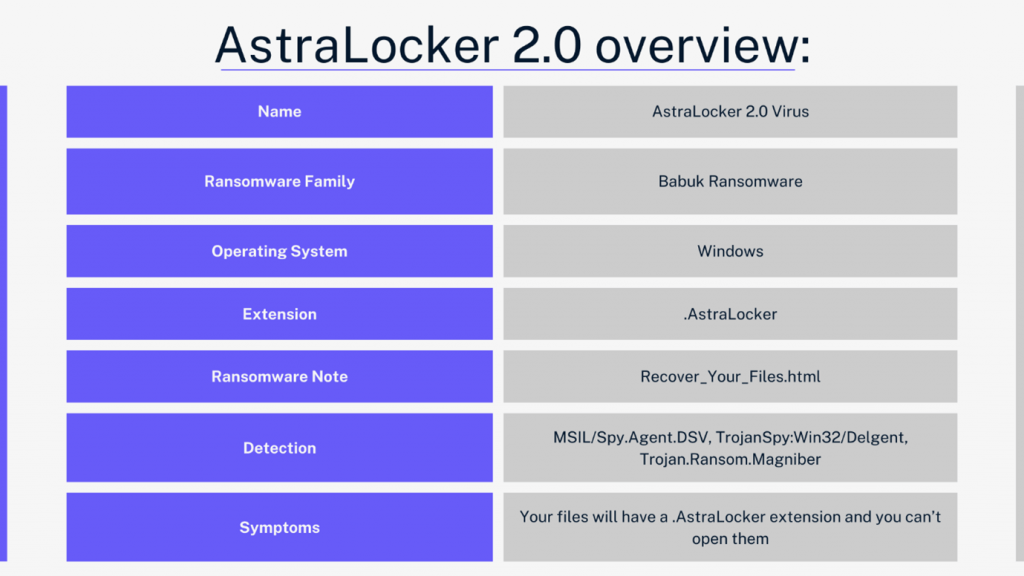 AstraLocker 2.0 overview:

| Name | AstraLocker 2.0 Virus |
|---|---|
| Ransomware Family | Babuk Ransomware |
| Operating System | Windows |
| Extension | .AstraLocker |
| Ransomware Note | Recover_Your_Files.html |
| Detection | MSIL/Spy.Agent.DSV, TrojanSpy:Win32/Delgent, Trojan.Ransom.Magniber |
| Symptoms | Your files will have a .AstraLocker extension and you can't open them |